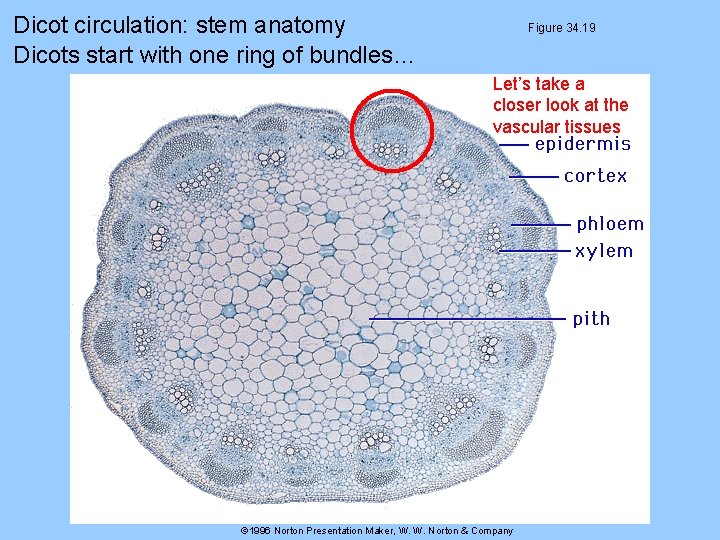 Dicot circulation: stem anatomy
Dicots start with one ring of bundles...

Figure 34.19

Let's take a closer look at the vascular tissues

epidermis

cortex

phloem

xylem

pith

©1996 Norton Presentation Maker, W. W. Norton & Company